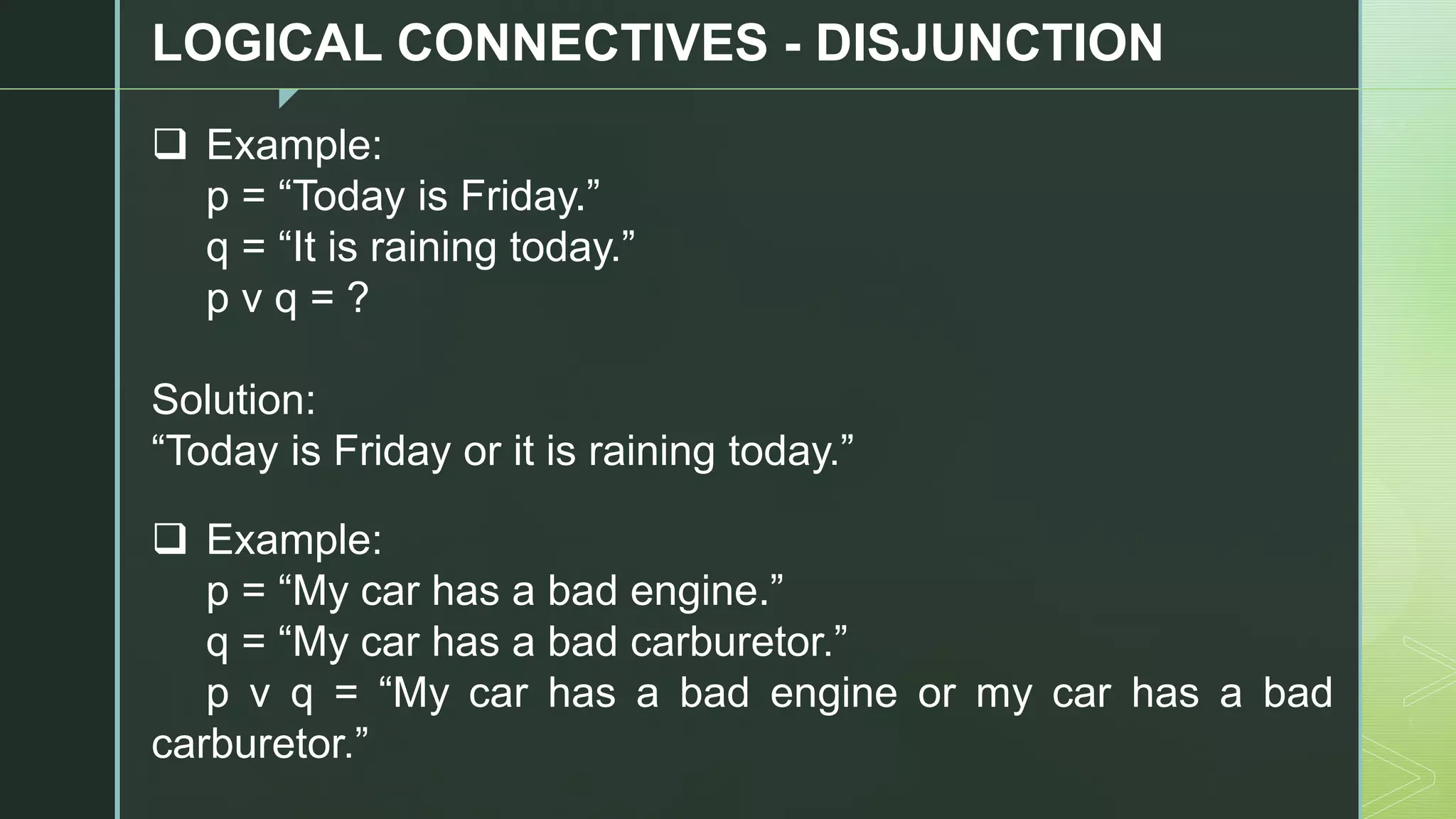 LOGICAL CONNECTIVES - DISJUNCTION

❑ Example:
p = “Today is Friday.”
q = “It is raining today.”
p v q = ?

Solution:
“Today is Friday or it is raining today.”

❑ Example:
p = “My car has a bad engine.”
q = “My car has a bad carburetor.”
p v q = “My car has a bad engine or my car has a bad carburetor.”